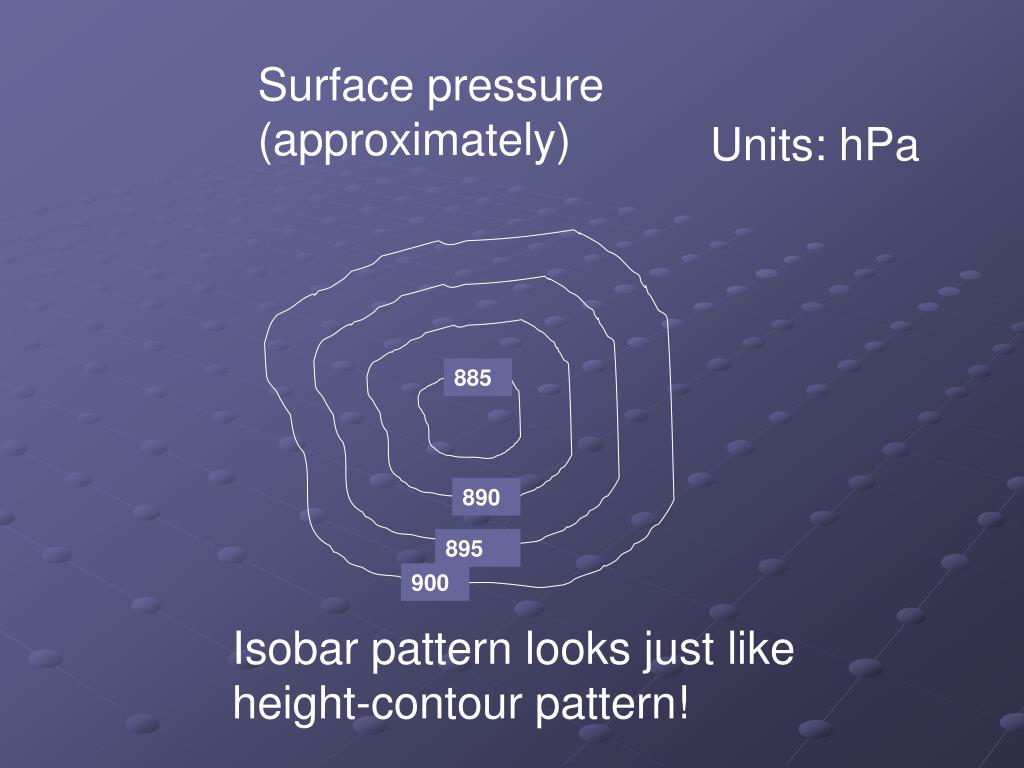 Surface pressure (approximately)

Units: hPa

885

890

895

900

Isobar pattern looks just like height-contour pattern!